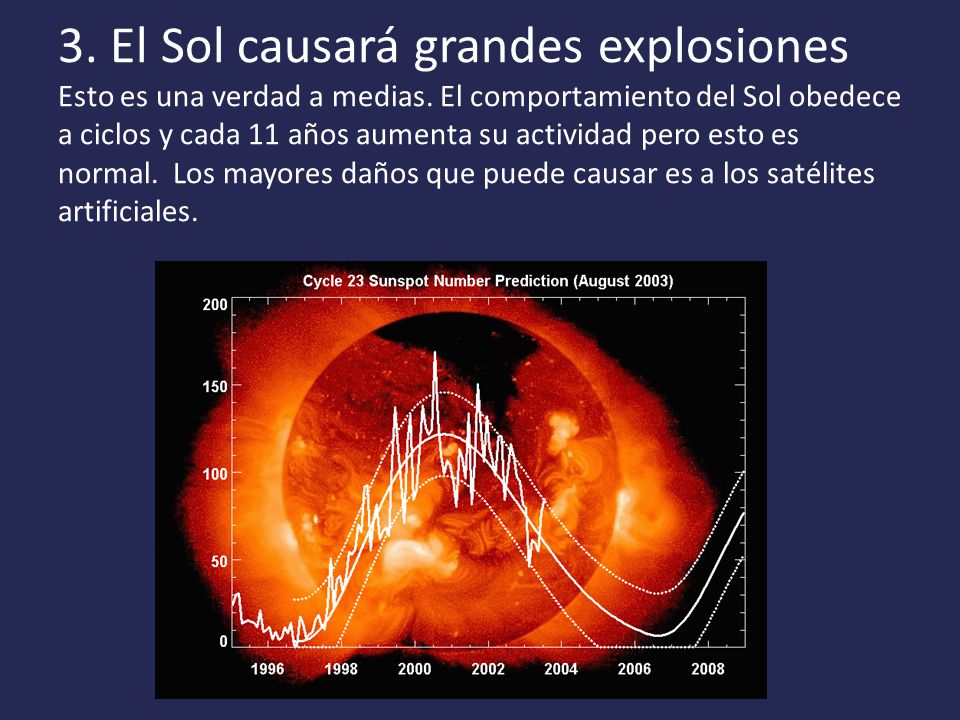 3. El Sol causará grandes explosiones

Esto es una verdad a medias. El comportamiento del Sol obedece a ciclos y cada 11 años aumenta su actividad pero esto es normal. Los mayores daños que puede causar es a los satélites artificiales.

Cycle 23 Sunspot Number Prediction (August 2003)

200
150
100
50
0

1996 1998 2000 2002 2004 2006 2008